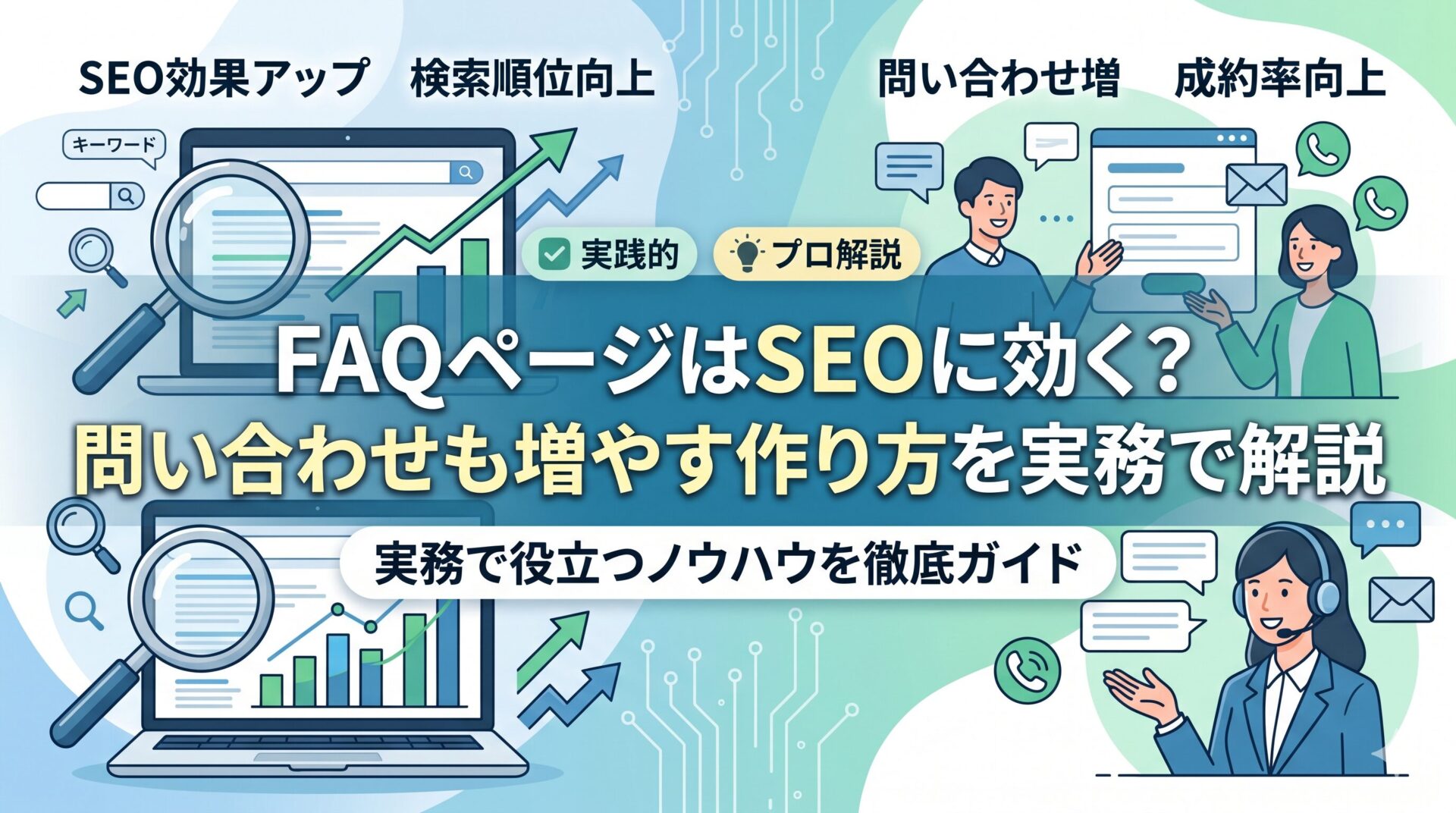 SEO効果アップ　検索順位向上

問い合わせ増　成約率向上

キーワード

実践的

プロ解説

FAQページはSEOに効く？
問い合わせも増やす作り方を実務で解説

実務で役立つノウハウを徹底ガイド